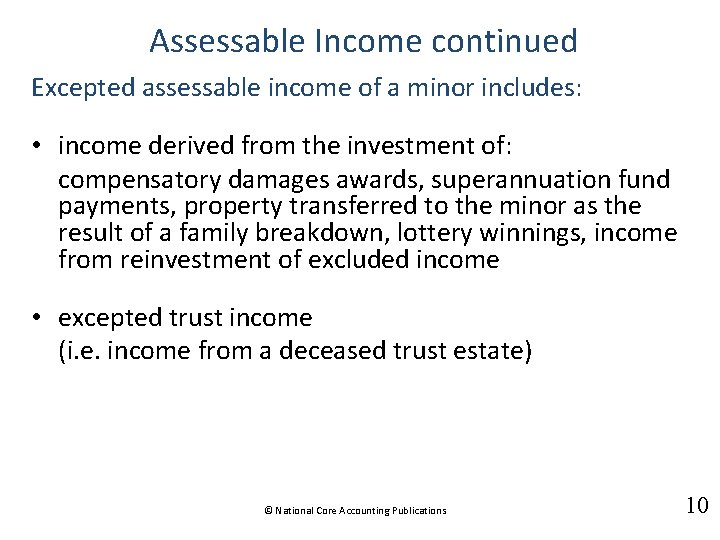 Assessable Income continued

Excepted assessable income of a minor includes:

• income derived from the investment of:
compensatory damages awards, superannuation fund payments, property transferred to the minor as the result of a family breakdown, lottery winnings, income from reinvestment of excluded income

• excepted trust income
(i.e. income from a deceased trust estate)

© National Core Accounting Publications

10